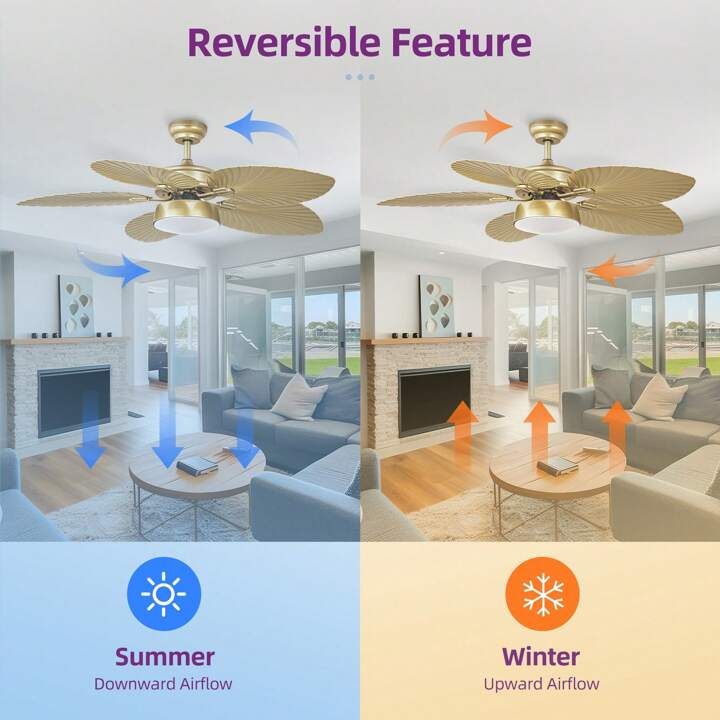 Reversible Feature

Summer
Downward Airflow

Winter
Upward Airflow